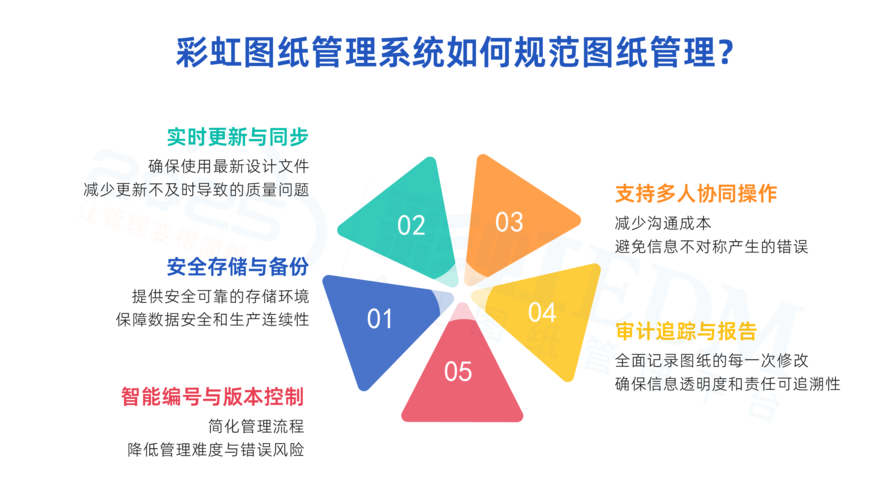 彩虹图纸管理系统如何规范图纸管理？

实时更新与同步
确保使用最新设计文件
减少更新不及时导致的质量问题

安全存储与备份
提供安全可靠的存储环境
保障数据安全和生产连续性

智能编号与版本控制
简化管理流程
降低管理难度与错误风险

02

03

01

04

05

支持多人协同操作
减少沟通成本
避免信息不对称产生的错误

审计追踪与报告
全面记录图纸的每一次修改
确保信息透明度和责任可追溯性